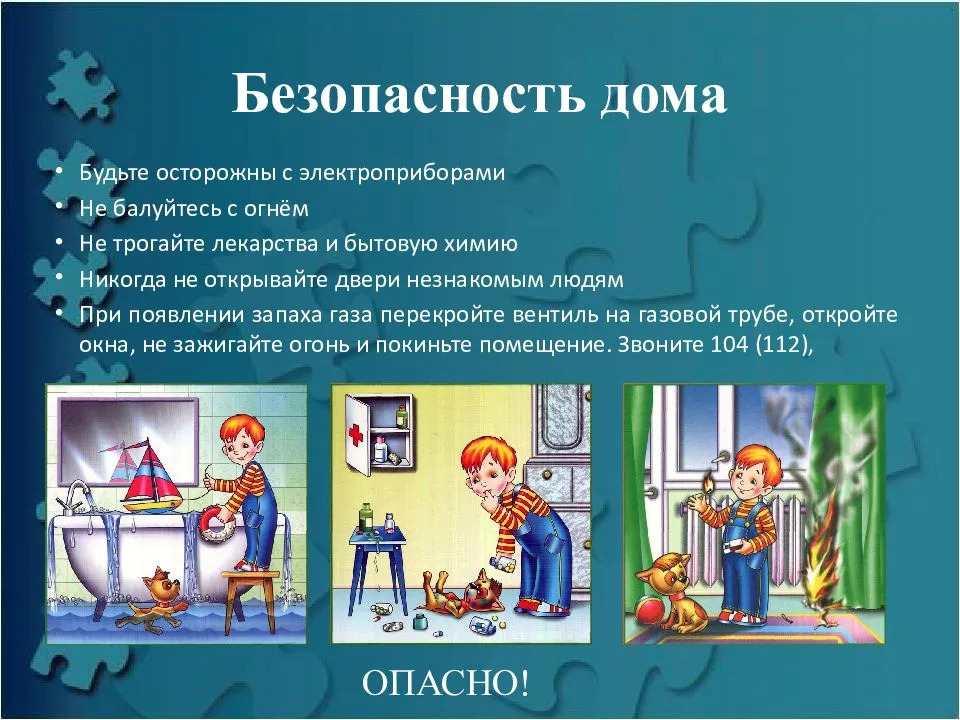 Безопасность дома

• Будьте осторожны с электроприборами
• Не балуйтесь с огнём
• Не трогайте лекарства и бытовую химию
• Никогда не открывайте двери незнакомым людям
• При появлении запаха газа перекройте вентиль на газовой трубе, откройте окна, не зажигайте огонь и покиньте помещение. Звоните 104 (112),

ОПАСНО!